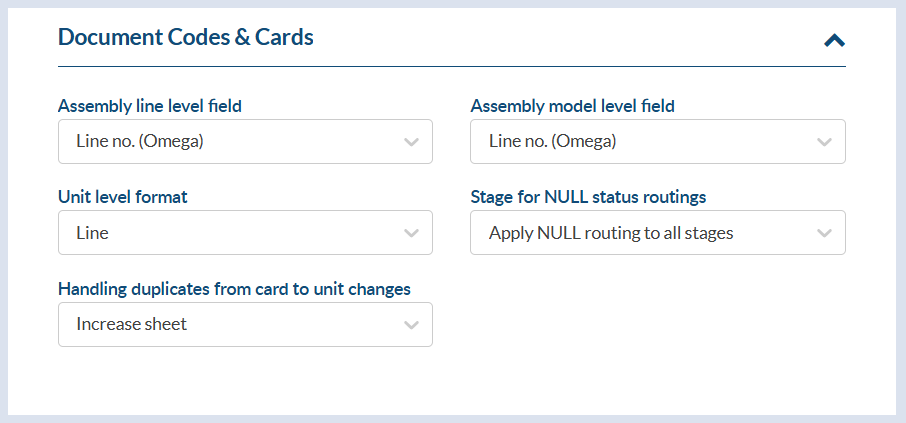 Document Codes & Cards

Assembly line level field
Line no. (Omega)

Assembly model level field
Line no. (Omega)

Unit level format
Line

Stage for NULL status routings
Apply NULL routing to all stages

Handling duplicates from card to unit changes
Increase sheet